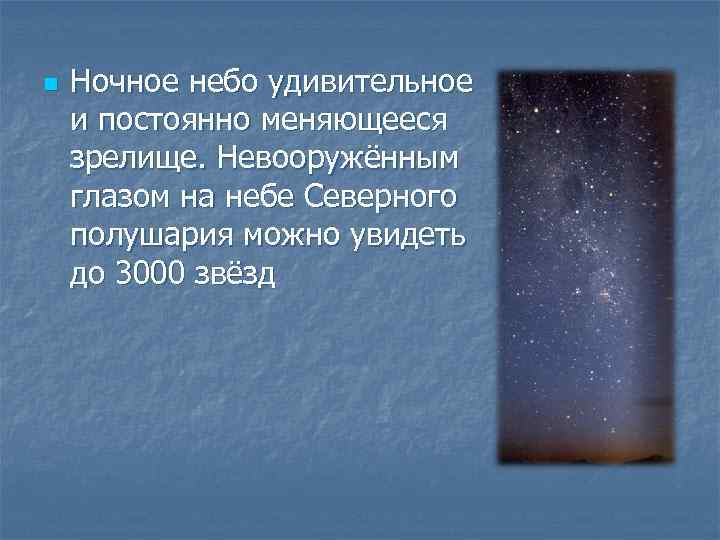 Ночное небо удивительное и постоянно меняющееся зрелище. Невооружённым глазом на небе Северного полушария можно увидеть до 3000 звёзд